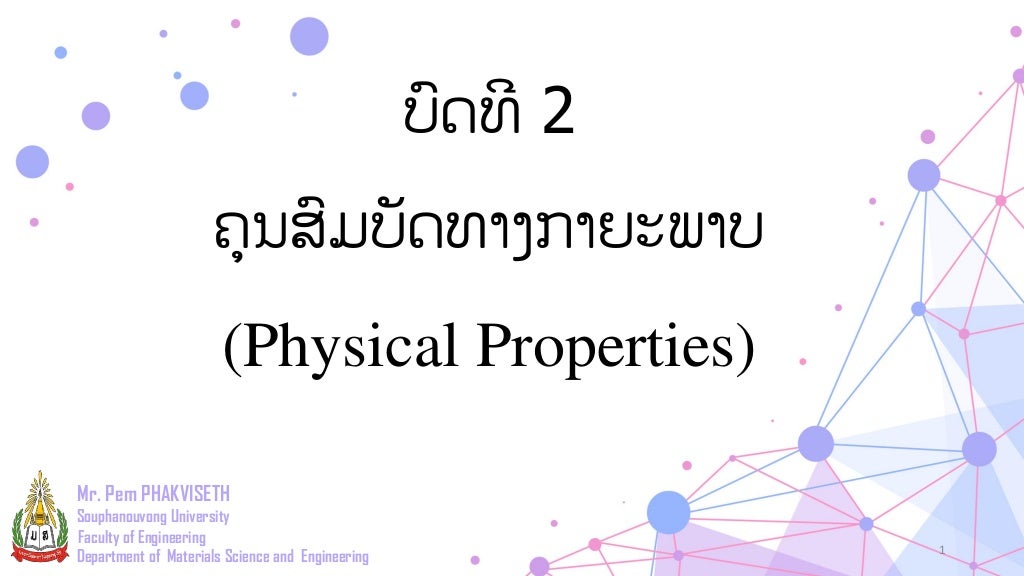 ບົດທີ 2

ຄຸນສົມບັດທາງກາຍະພາບ

(Physical Properties)

Mr. Pem PHAKVISETH
Souphanouvong University
Faculty of Engineering
Department of Materials Science and Engineering

1